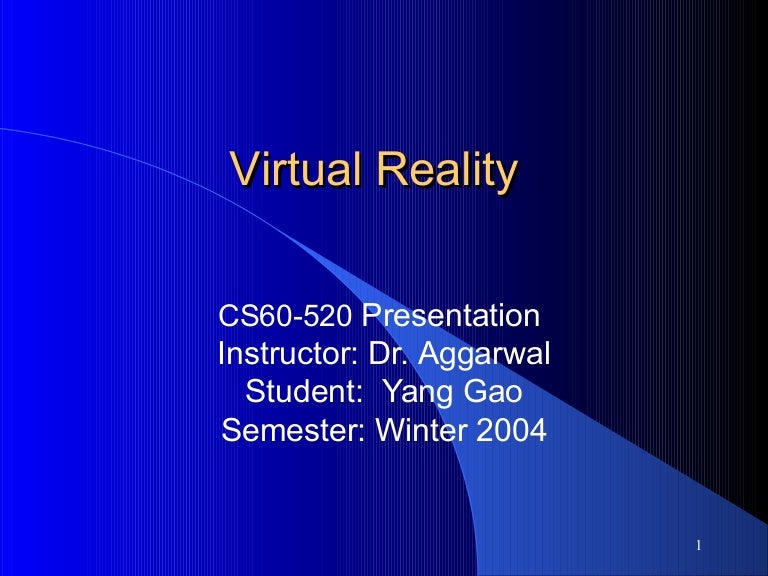 Virtual Reality

CS60-520 Presentation
Instructor: Dr. Aggarwal
Student: Yang Gao
Semester: Winter 2004

1